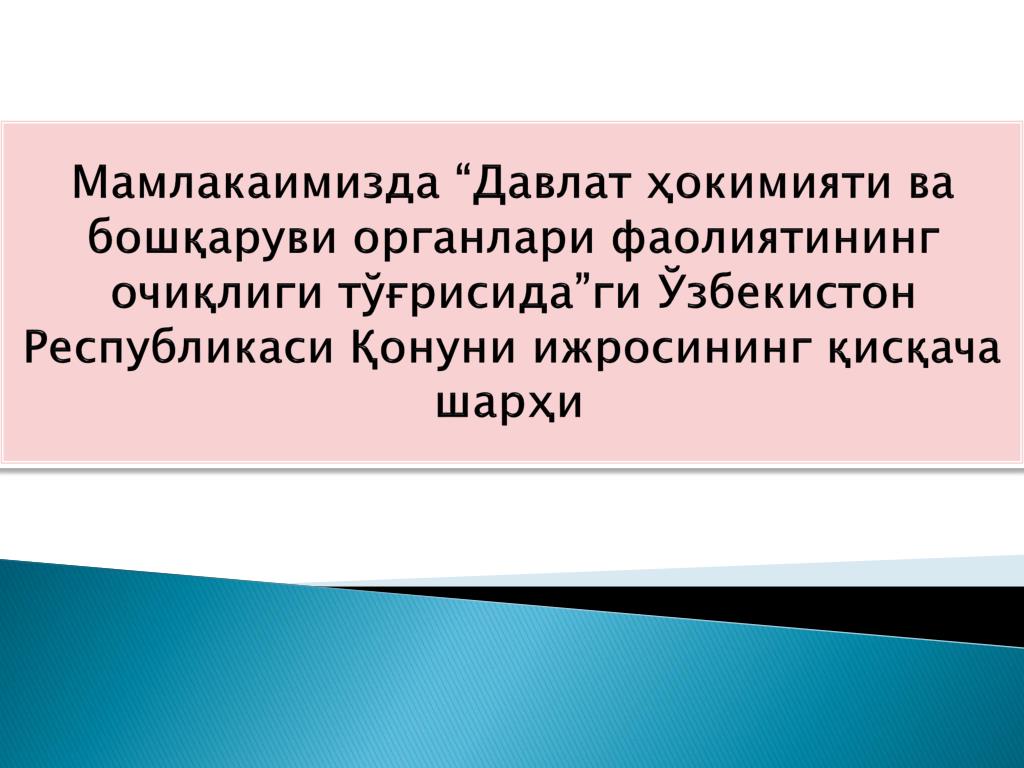 Мамлакаимизда “Давлат ҳокимияти ва бошқаруви органлари фаолиятининг очиқлиги тўғрисида”ги Ўзбекистон Республикаси Қонуни ижросининг қисқача шарҳи